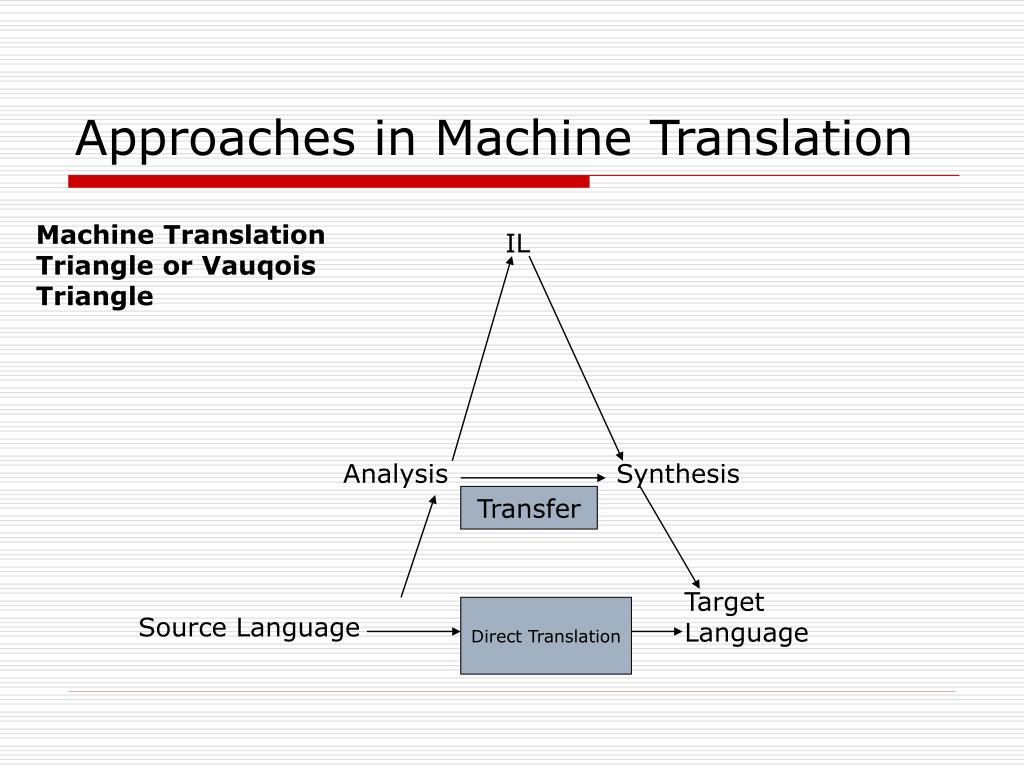 Approaches in Machine Translation

Machine Translation Triangle or Vauqois Triangle

IL

Analysis

Synthesis

Transfer

Source Language

Direct Translation

Target Language